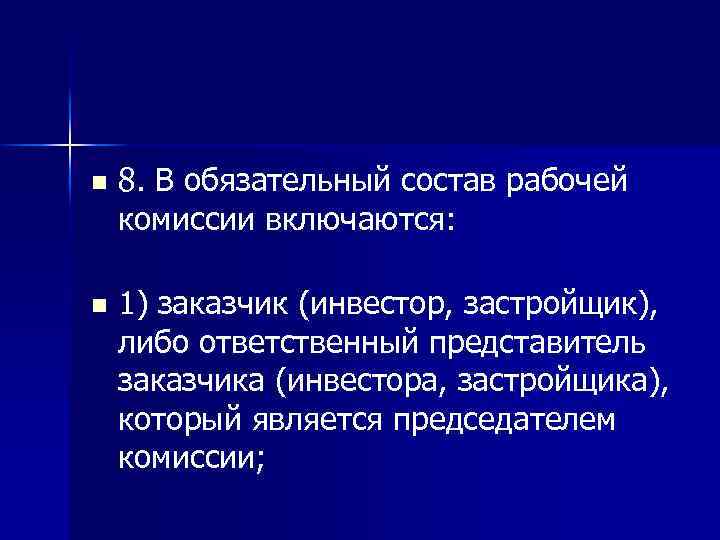 8. В обязательный состав рабочей комиссии включаются:

1) заказчик (инвестор, застройщик), либо ответственный представитель заказчика (инвестора, застройщика), который является председателем комиссии;